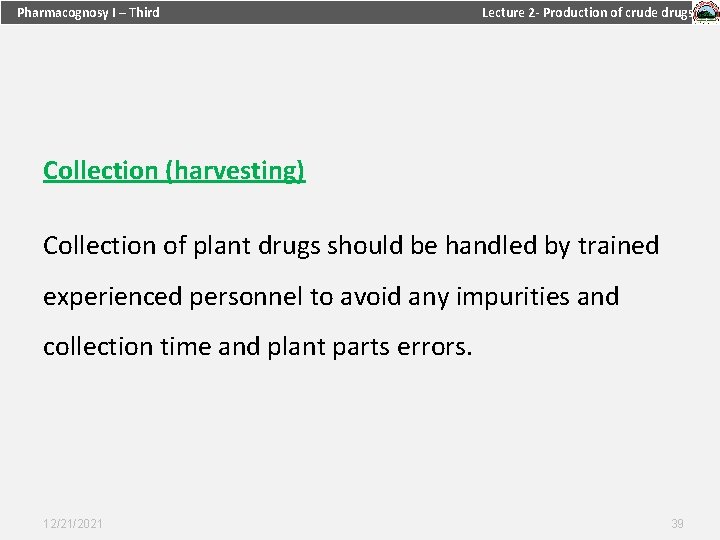 Pharmacognosy I – Third

Lecture 2- Production of crude drugs

Collection (harvesting)

Collection of plant drugs should be handled by trained experienced personnel to avoid any impurities and collection time and plant parts errors.

12/21/2021

39